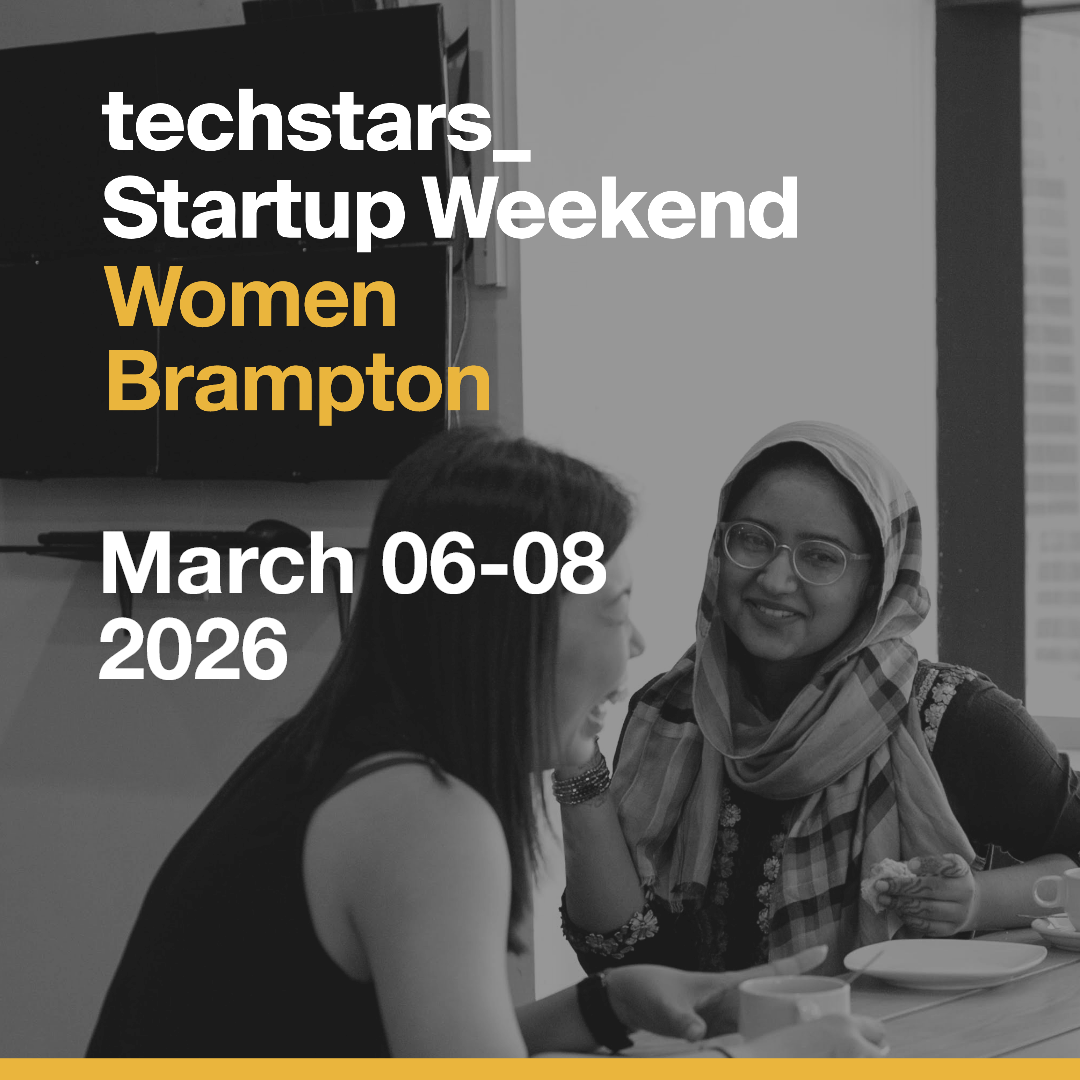 techstars_
Startup Weekend
Women
Brampton

March 06-08
2026